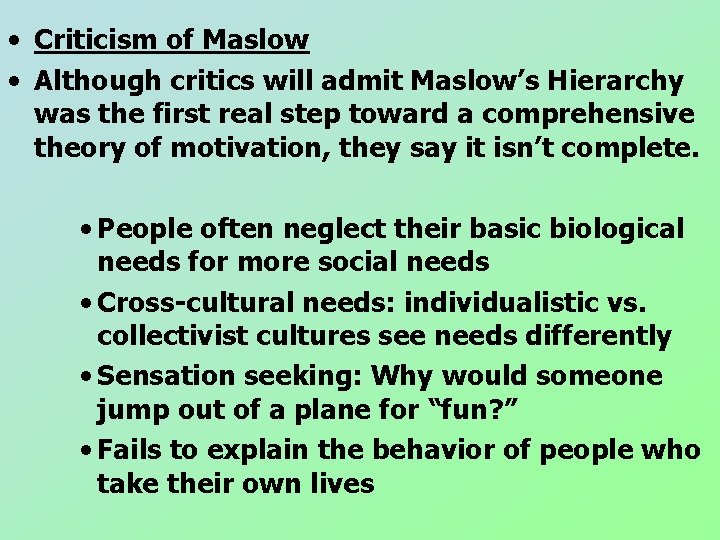 • Criticism of Maslow

• Although critics will admit Maslow’s Hierarchy was the first real step toward a comprehensive theory of motivation, they say it isn’t complete.

• People often neglect their basic biological needs for more social needs

• Cross-cultural needs: individualistic vs. collectivist cultures see needs differently

• Sensation seeking: Why would someone jump out of a plane for “fun?”

• Fails to explain the behavior of people who take their own lives